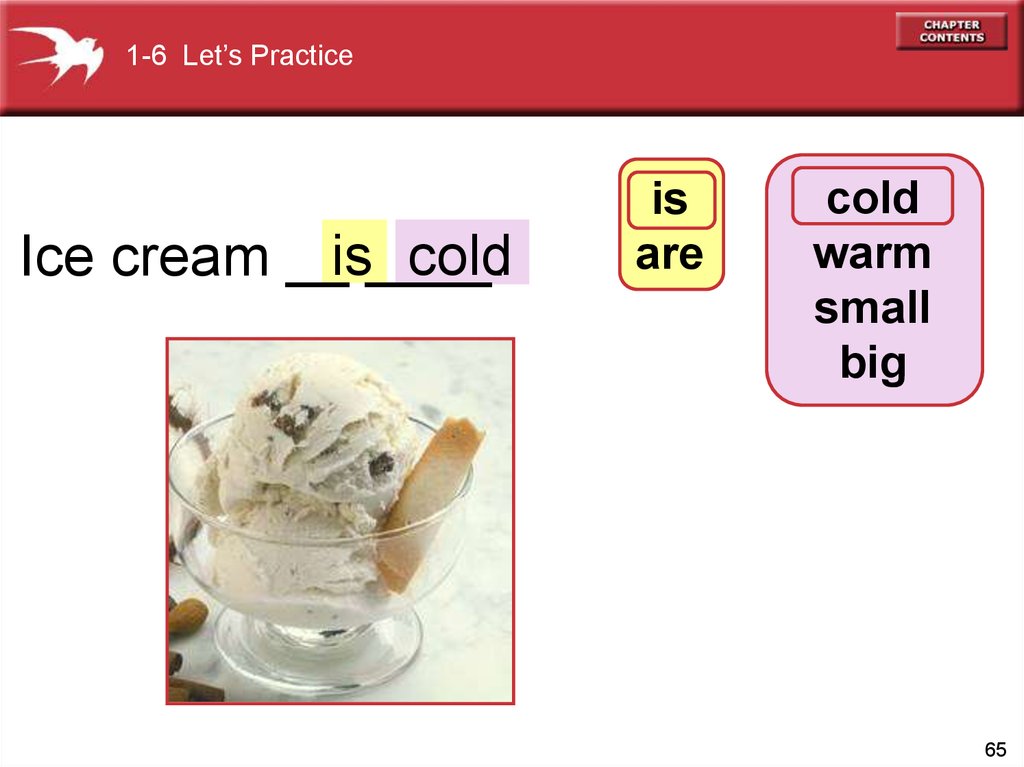 1-6 Let's Practice

CHAPTER CONTENTS

Ice cream is cold

is
are

cold
warm
small
big

65